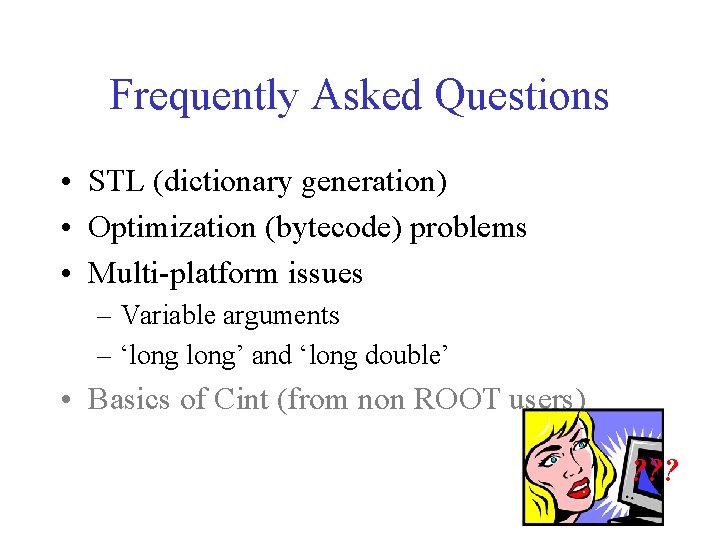 Frequently Asked Questions

• STL (dictionary generation)
• Optimization (bytecode) problems
• Multi-platform issues
– Variable arguments
– ‘long long’ and ‘long double’
• Basics of Cint (from non ROOT users)

???